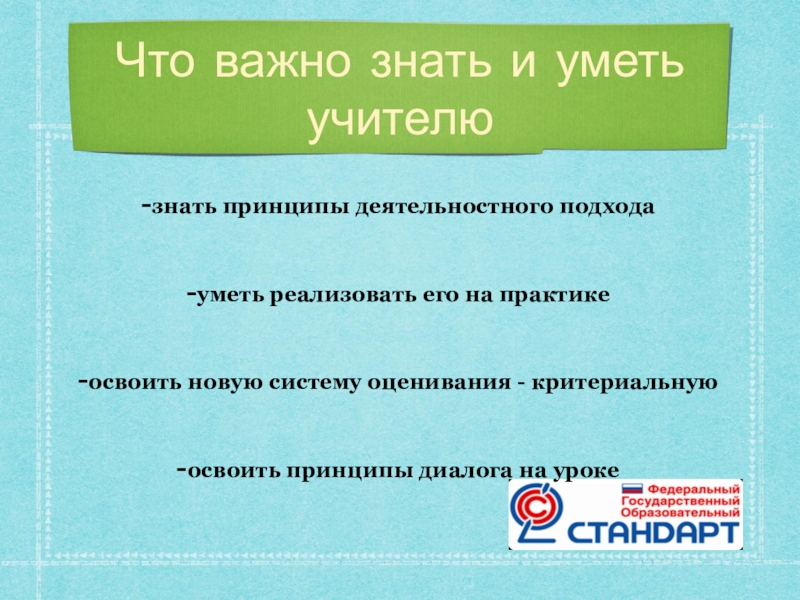 Что важно знать и уметь учителю

-знать принципы деятельностного подхода

-уметь реализовать его на практике

-освоить новую систему оценивания - критериальную

-освоить принципы диалога на уроке

Федеральный Государственный Образовательный СТАНДАРТ